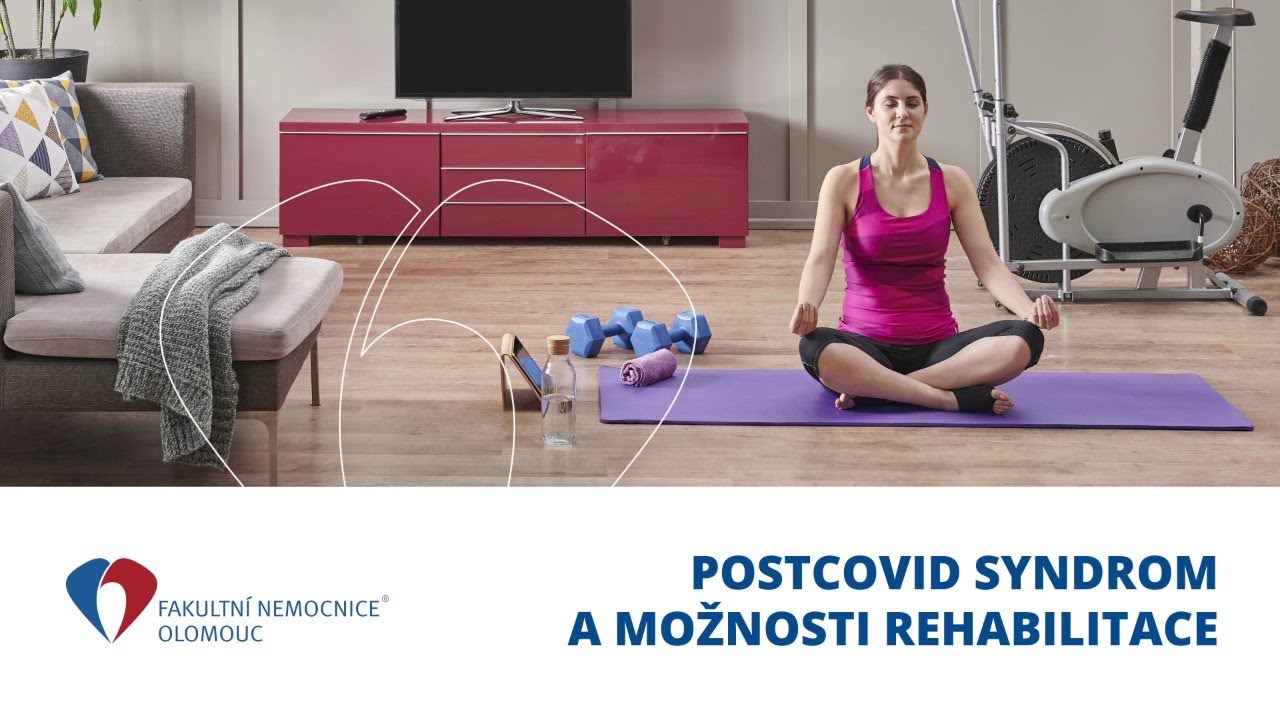 FAKULTNÍ NEMOCNICE®
OLOMOUC

POSTCOVID SYNDROM
A MOŽNOSTI REHABILITACE